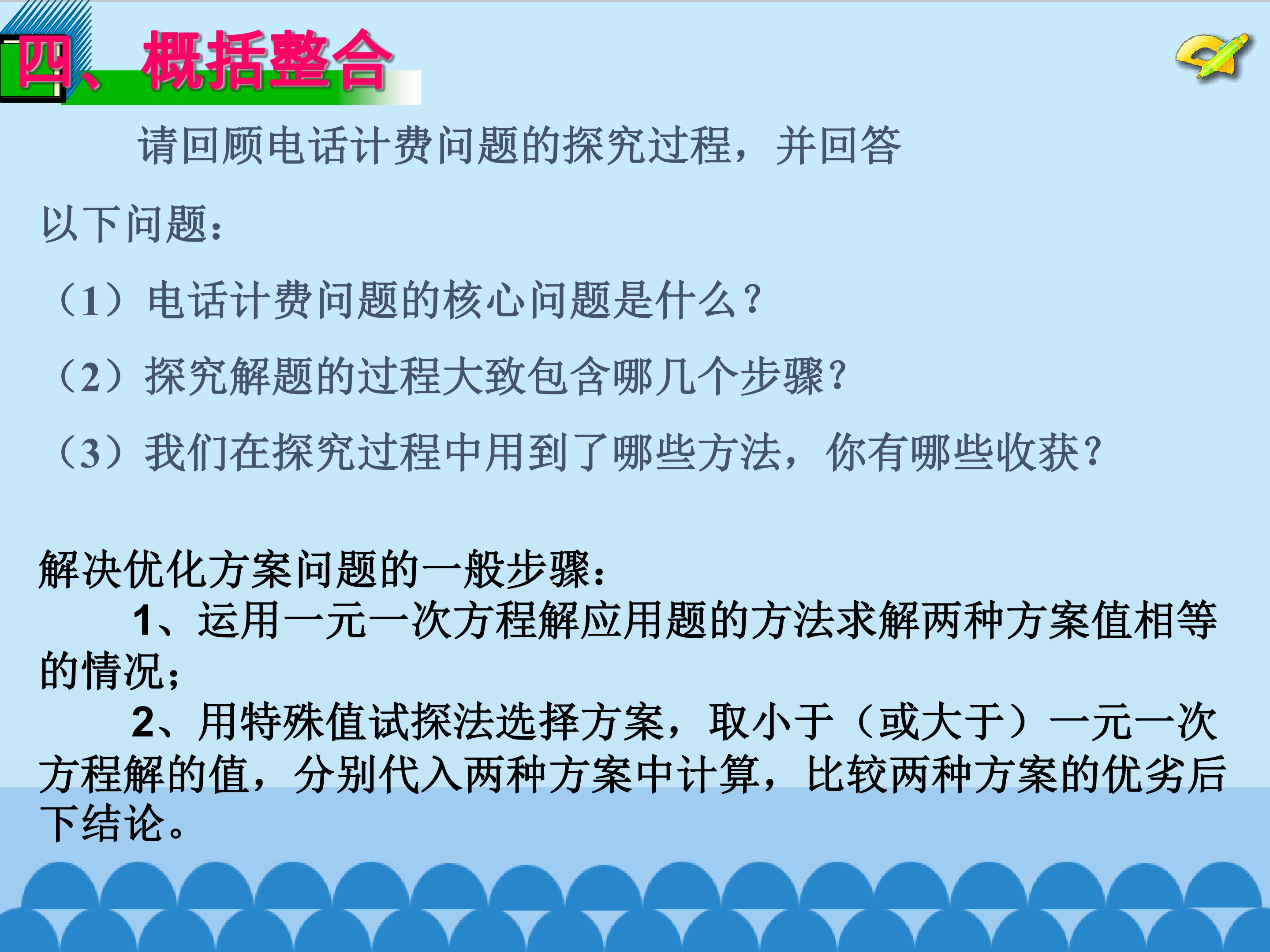 四、概括整合

请回顾电话计费问题的探究过程，并回答以下问题：

（1）电话计费问题的核心问题是什么？

（2）探究解题的过程大致包含哪几个步骤？

（3）我们在探究过程中用到了哪些方法，你有哪些收获？

解决优化方案问题的一般步骤：

1、运用一元一次方程解应用题的方法求解两种方案值相等的情况；

2、用特殊值试探法选择方案，取小于（或大于）一元一次方程解的值，分别代入两种方案中计算，比较两种方案的优劣后下结论。